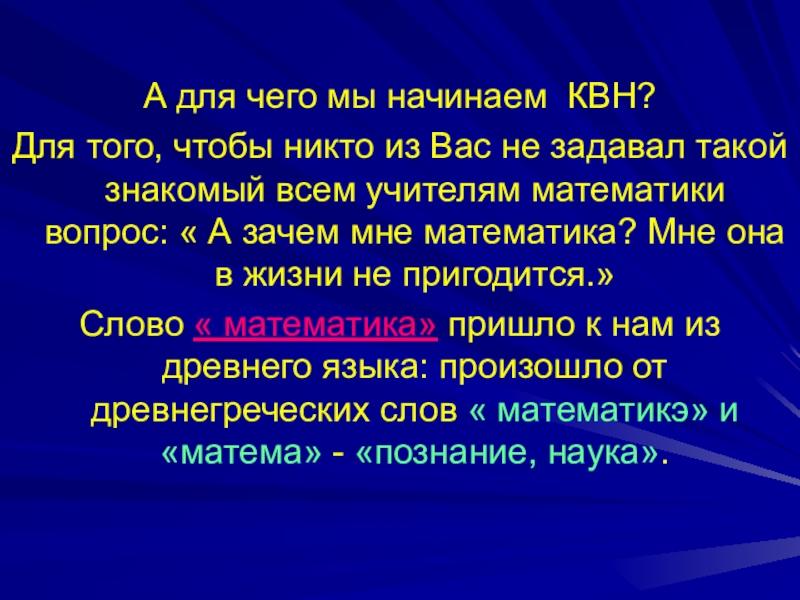 А для чего мы начинаем  КВН?
Для того, чтобы никто из Вас не задавал такой знакомый всем учителям математики вопрос: « А зачем мне математика? Мне она в жизни не пригодится.»
Слово « математика» пришло к нам из древнего языка: произошло от древнегреческих слов « математикэ» и «матема» - «познание, наука».